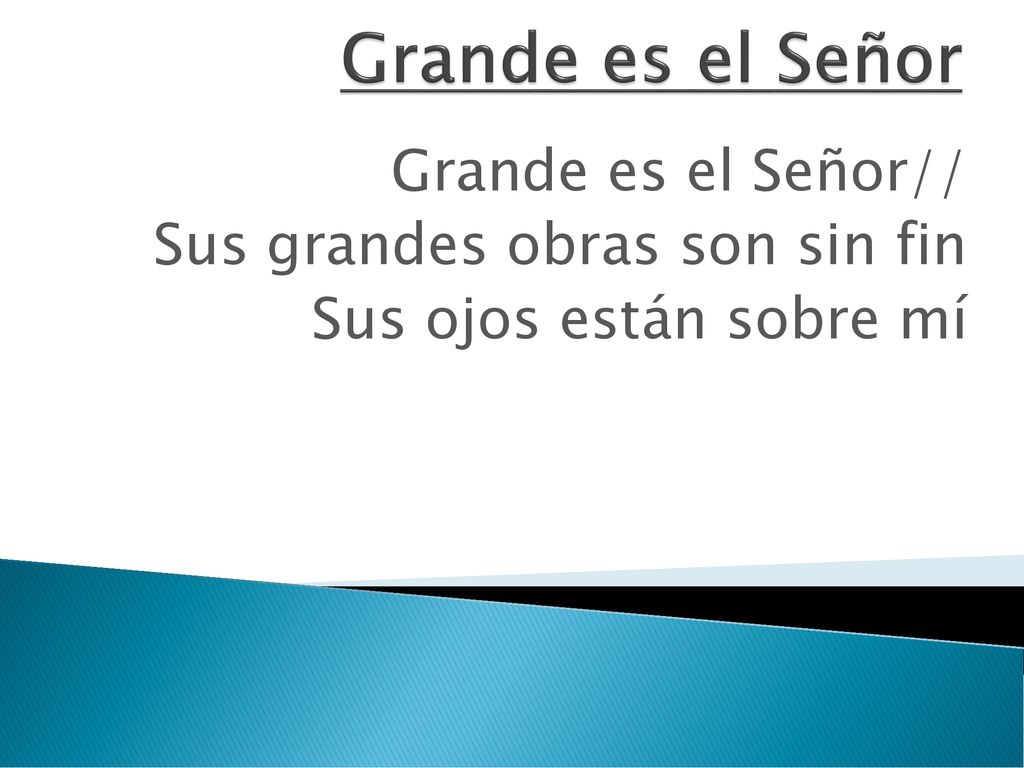 Grande es el Señor

Grande es el Señor//
Sus grandes obras son sin fin
Sus ojos están sobre mí